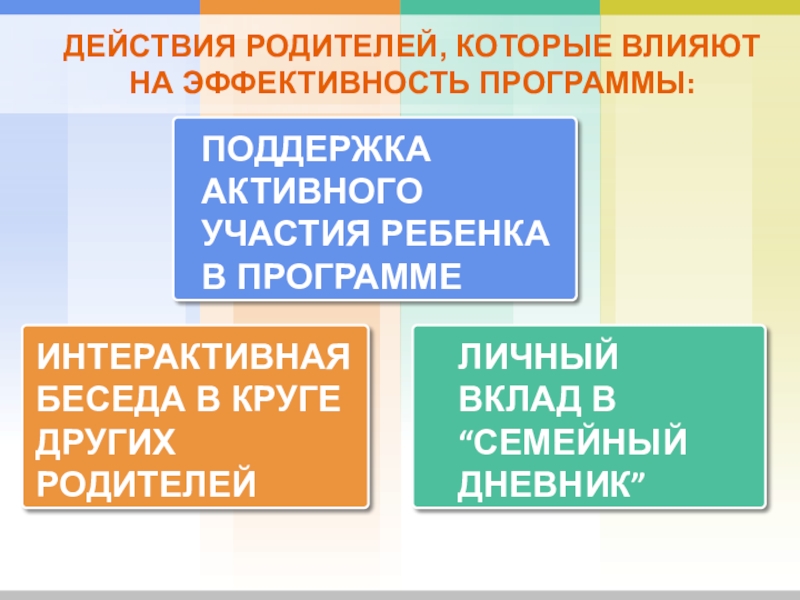 ДЕЙСТВИЯ РОДИТЕЛЕЙ, КОТОРЫЕ ВЛИЯЮТ НА ЭФФЕКТИВНОСТЬ ПРОГРАММЫ:

ПОДДЕРЖКА АКТИВНОГО УЧАСТИЯ РЕБЕНКА В ПРОГРАММЕ

ИНТЕРАКТИВНАЯ БЕСЕДА В КРУГЕ ДРУГИХ РОДИТЕЛЕЙ

ЛИЧНЫЙ ВКЛАД В “СЕМЕЙНЫЙ ДНЕВНИК”